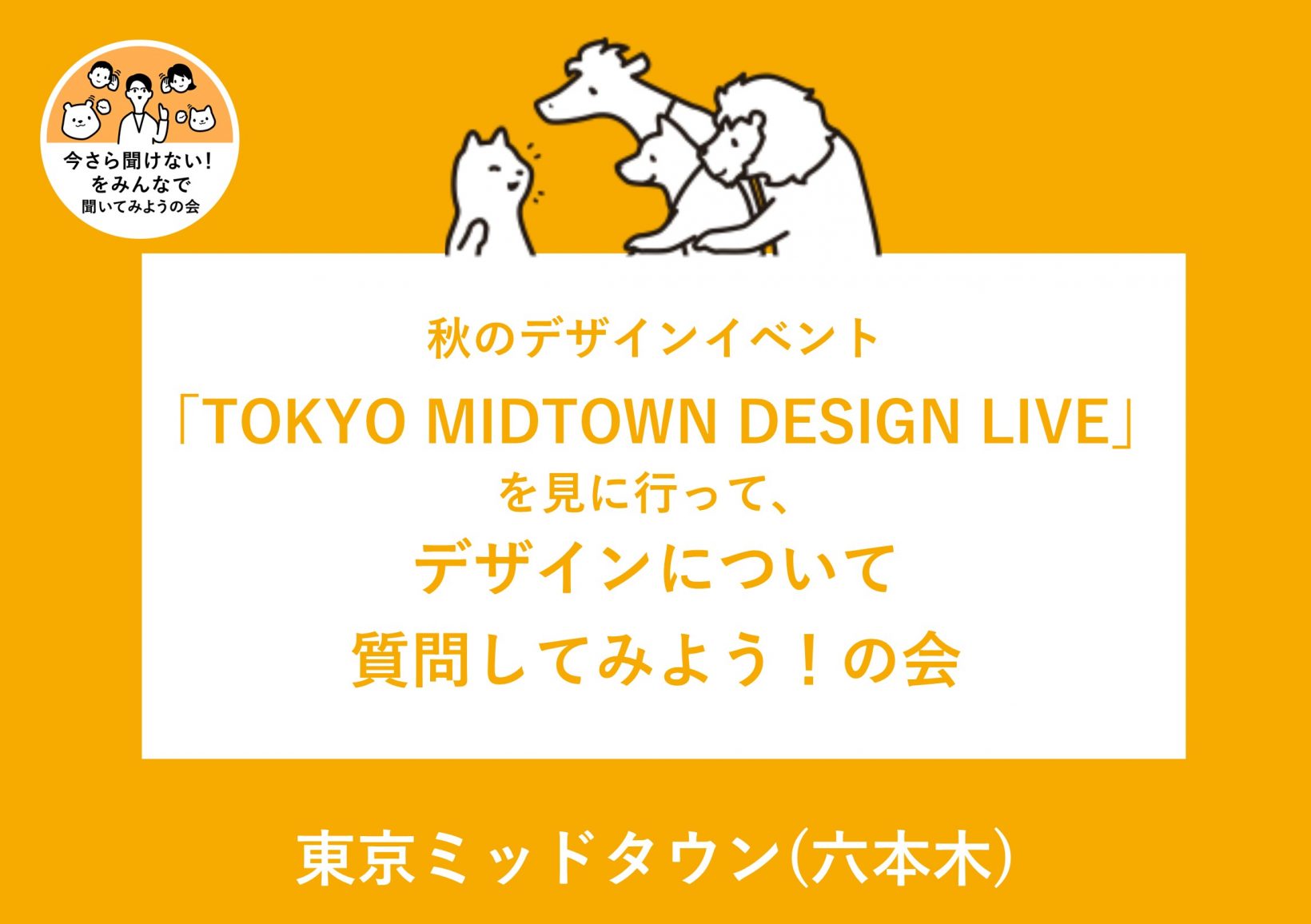 今さら聞けない！
をみんなで
聞いてみようの会

秋のデザインイベント
「TOKYO MIDTOWN DESIGN LIVE」
を見に行って、
デザインについて
質問してみよう！の会

東京ミッドタウン(六本木)